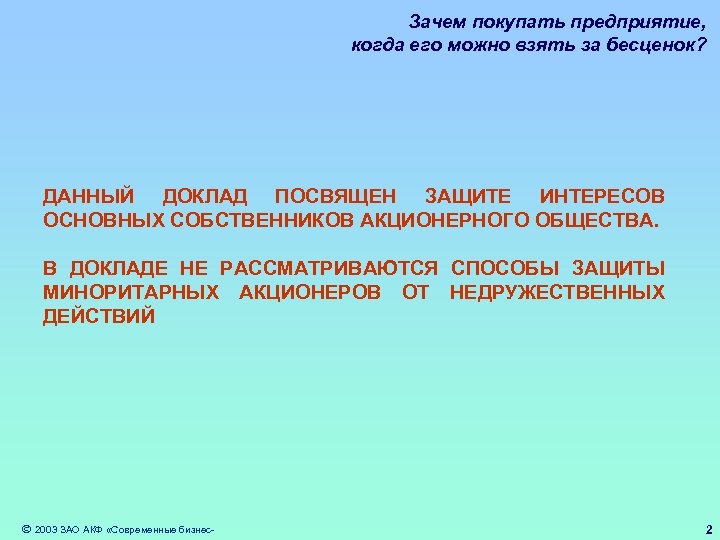 Зачем покупать предприятие,
когда его можно взять за бесценок?

ДАННЫЙ ДОКЛАД ПОСВЯЩЕН ЗАЩИТЕ ИНТЕРЕСОВ ОСНОВНЫХ СОБСТВЕННИКОВ АКЦИОНЕРНОГО ОБЩЕСТВА.

В ДОКЛАДЕ НЕ РАССМАТРИВАЮТСЯ СПОСОБЫ ЗАЩИТЫ МИНОРИТАРНЫХ АКЦИОНЕРОВ ОТ НЕДРУЖЕСТВЕННЫХ ДЕЙСТВИЙ

© 2003 ЗАО АКФ «Современные бизнес-

2